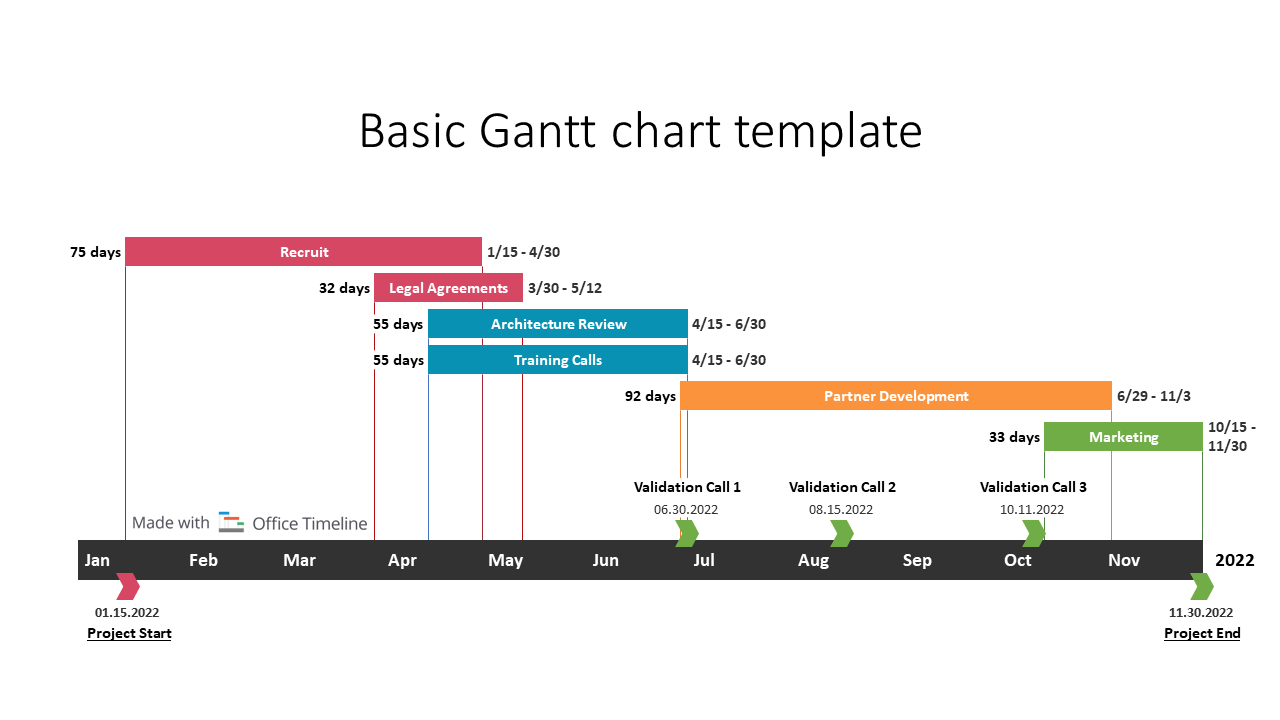 Basic Gantt chart template

75 days Recruit 1/15 - 4/30

32 days Legal Agreements 3/30 - 5/12

55 days Architecture Review 4/15 - 6/30

55 days Training Calls 4/15 - 6/30

92 days Partner Development 6/29 - 11/3

33 days Marketing 10/15 - 11/30

Validation Call 1
06.30.2022

Validation Call 2
08.15.2022

Validation Call 3
10.11.2022

Made with Office Timeline

Jan Feb Mar Apr May Jun Jul Aug Sep Oct Nov 2022

01.15.2022
Project Start

11.30.2022
Project End